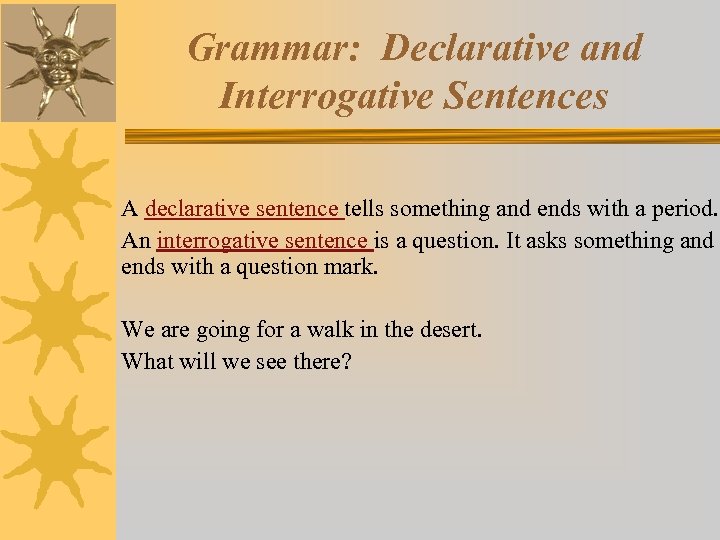 Grammar: Declarative and Interrogative Sentences

A declarative sentence tells something and ends with a period.

An interrogative sentence is a question. It asks something and ends with a question mark.

We are going for a walk in the desert.

What will we see there?